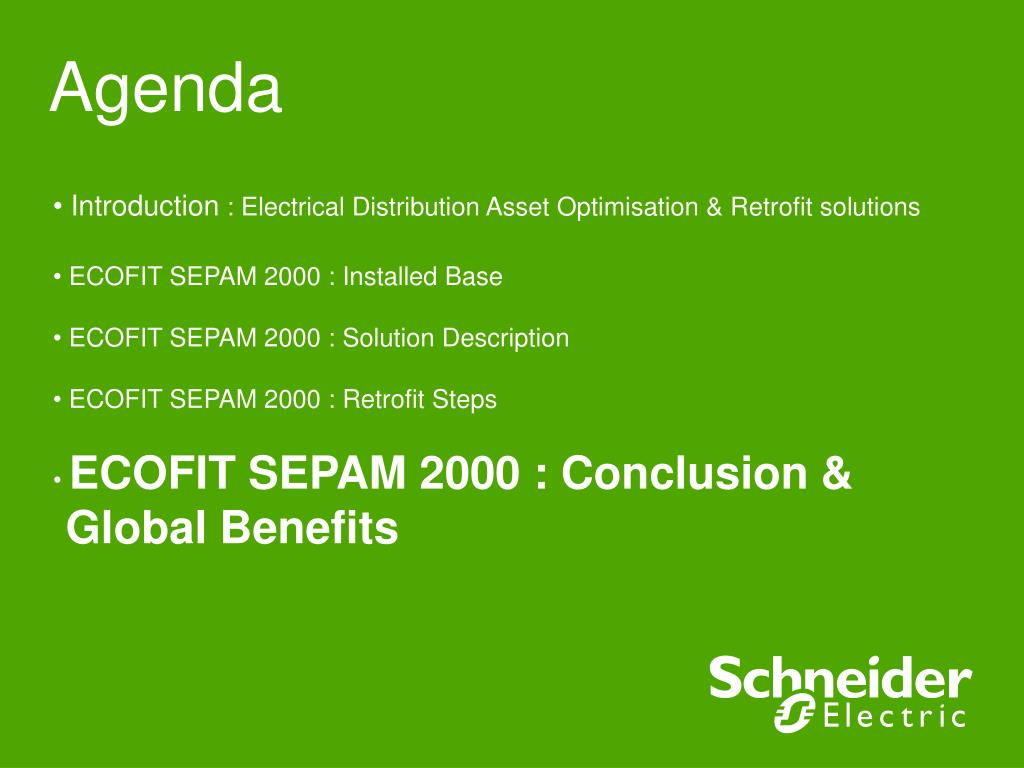 Agenda

• Introduction : Electrical Distribution Asset Optimisation & Retrofit solutions

• ECOFIT SEPAM 2000 : Installed Base

• ECOFIT SEPAM 2000 : Solution Description

• ECOFIT SEPAM 2000 : Retrofit Steps

• ECOFIT SEPAM 2000 : Conclusion & Global Benefits

Schneider Electric